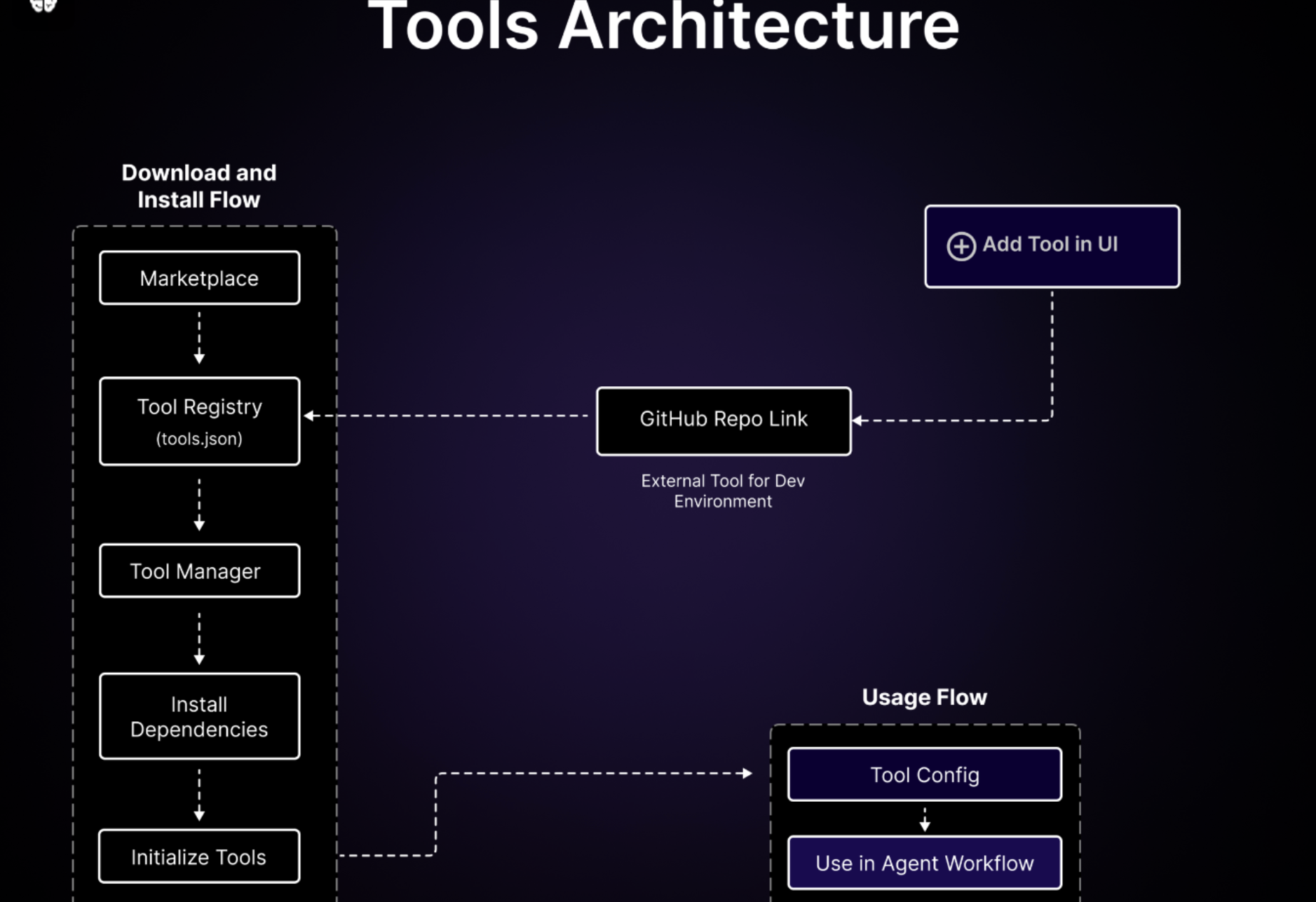 Tools Architecture

Download and Install Flow

Marketplace

Tool Registry (tools.json)

Tool Manager

Install Dependencies

Initialize Tools

Add Tool in UI

GitHub Repo Link

External Tool for Dev Environment

Usage Flow

Tool Config

Use in Agent Workflow